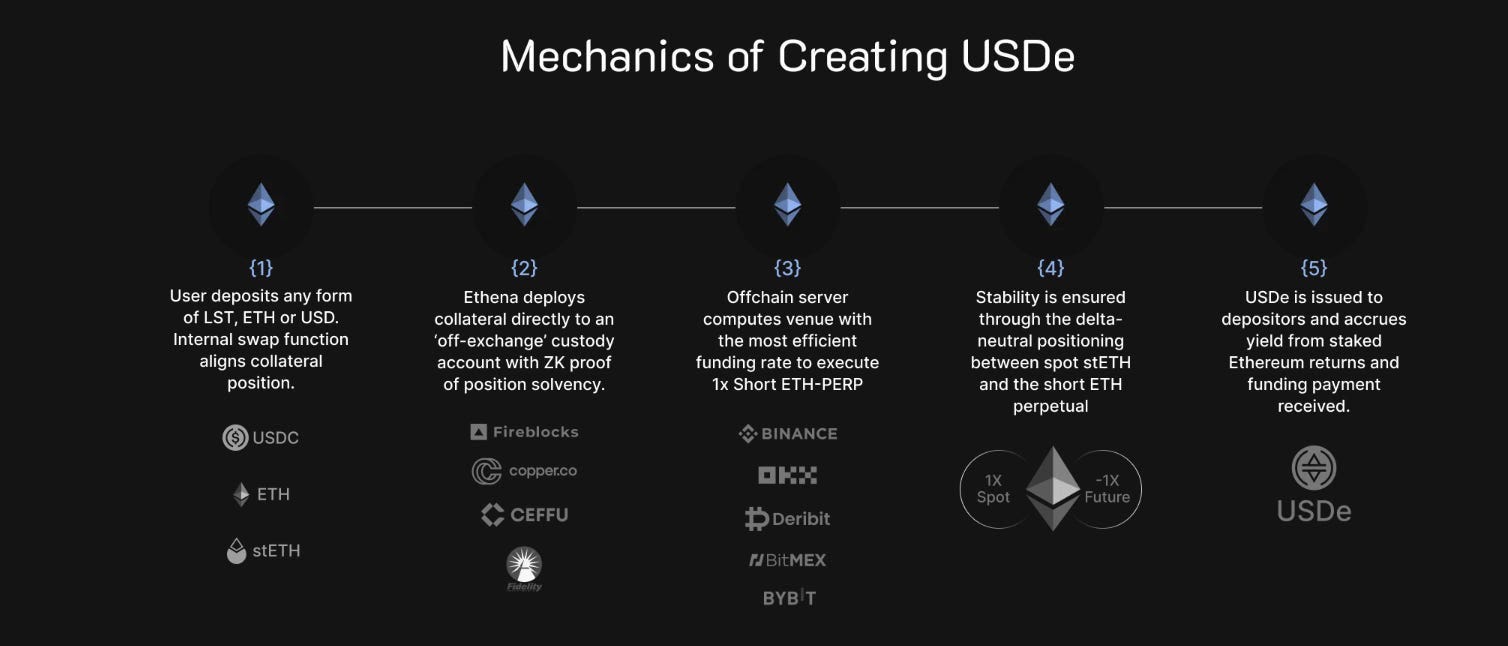 Mechanics of Creating USDe

{1}
User deposits any form of LST, ETH or USD. Internal swap function aligns collateral position.

USDC
ETH
stETH

{2}
Ethena deploys collateral directly to an 'off-exchange' custody account with ZK proof of position solvency.

Fireblocks
copper.co
CEFFU
Fidelity

{3}
Offchain server computes venue with the most efficient funding rate to execute 1x Short ETH-PERP

BINANCE
OKX
Deribit
BitMEX
BYBIT

{4}
Stability is ensured through the delta-neutral positioning between spot stETH and the short ETH perpetual

1X Spot
-1X Future

{5}
USDe is issued to depositors and accrues yield from staked Ethereum returns and funding payment received.

USDe